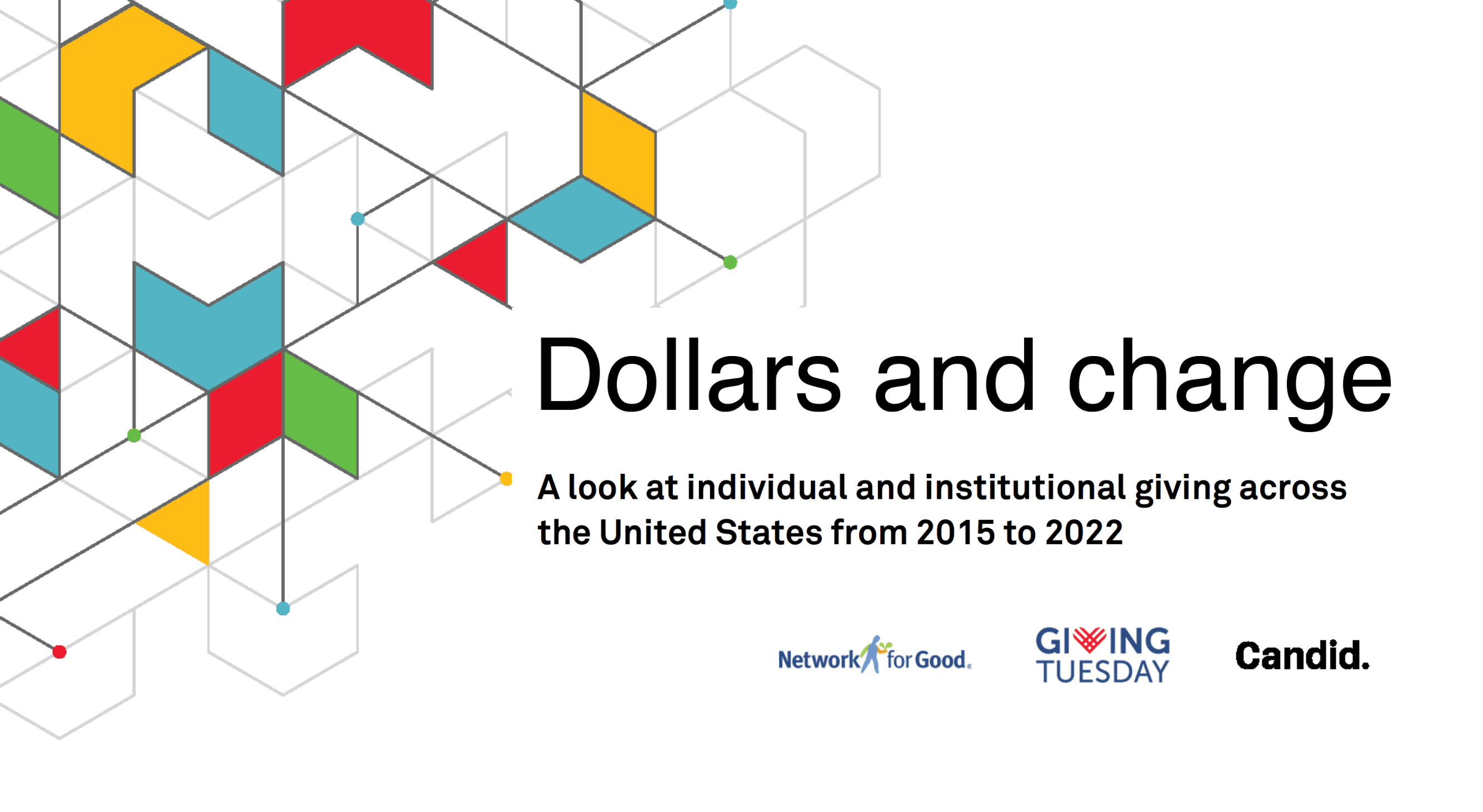 Dollars and change

A look at individual and institutional giving across the United States from 2015 to 2022

Network for Good.

GIVING TUESDAY

Candid.